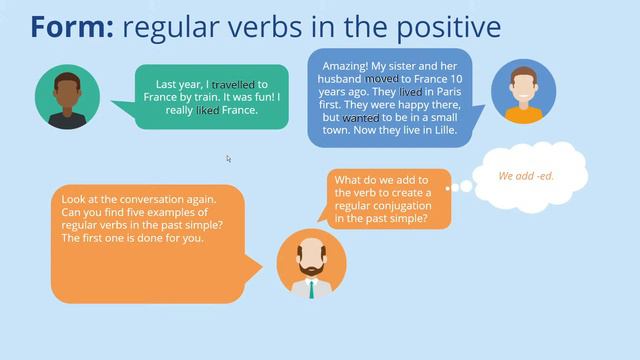 Form: regular verbs in the positive

Last year, I travelled to France by train. It was fun! I really liked France.

Amazing! My sister and her husband moved to France 10 years ago. They lived in Paris first. They were happy there, but wanted to be in a small town. Now they live in Lille.

Look at the conversation again. Can you find five examples of regular verbs in the past simple? The first one is done for you.

What do we add to the verb to create a regular conjugation in the past simple?

We add -ed.